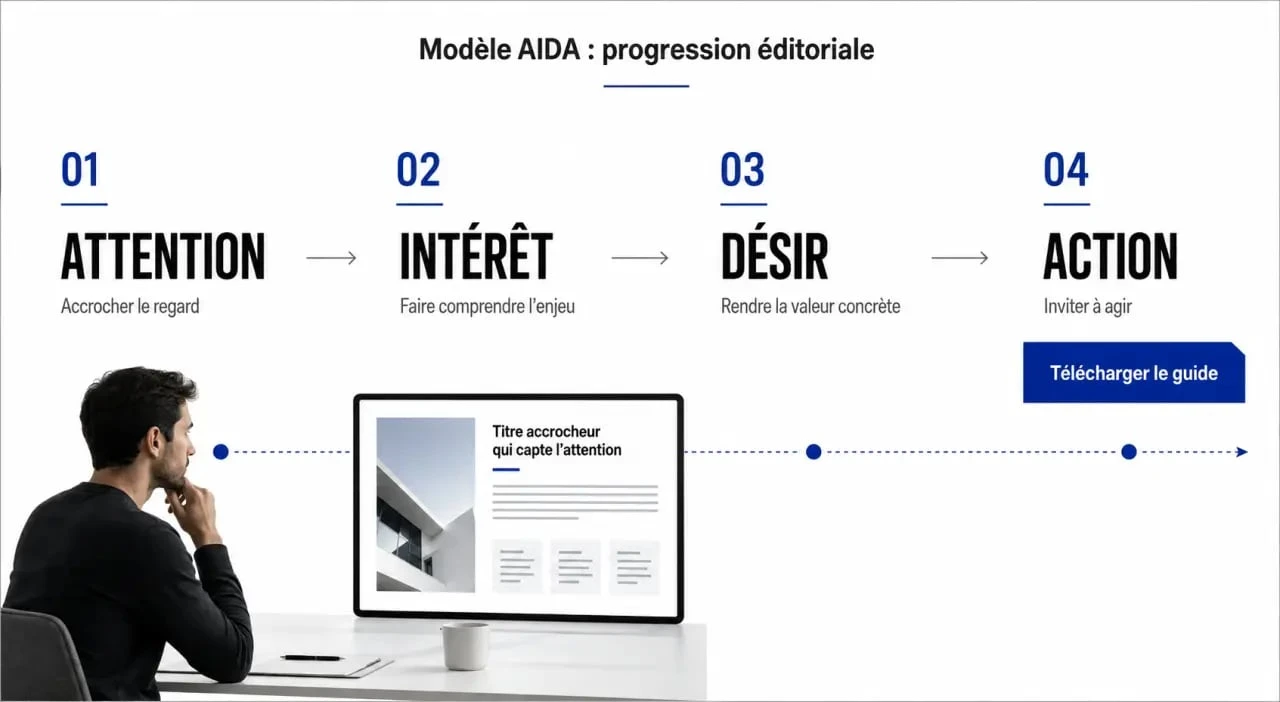 Modèle AIDA : progression éditoriale

01
ATTENTION
Accrocher le regard

02
INTÉRÊT
Faire comprendre l'enjeu

03
DÉSIR
Rendre la valeur concrète

04
ACTION
Inviter à agir

Télécharger le guide

Titre accrocheur qui capte l'attention